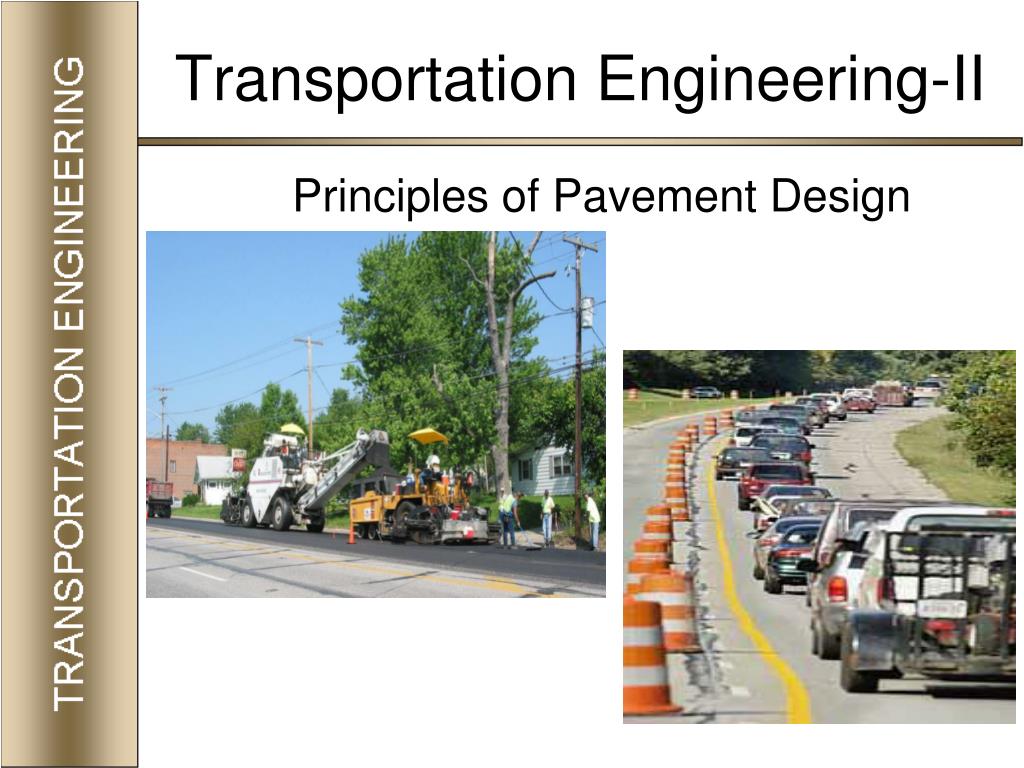 TRANSPORTATION ENGINEERING

Transportation Engineering-II

Principles of Pavement Design